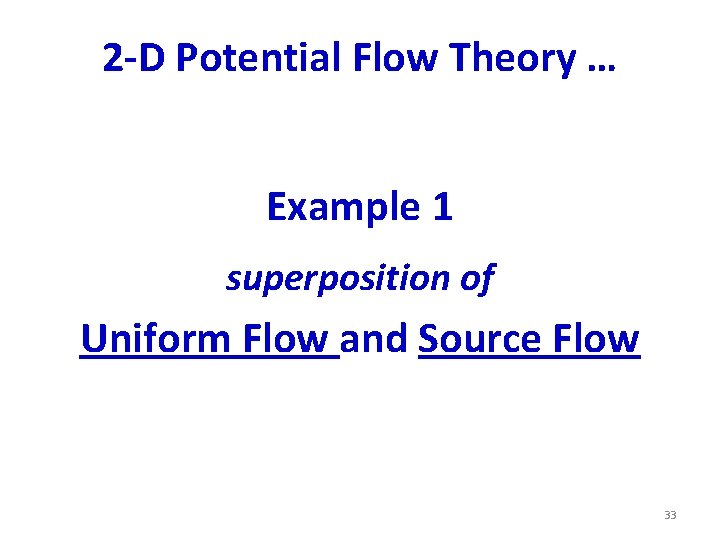 2-D Potential Flow Theory …

Example 1

superposition of

Uniform Flow and Source Flow

33